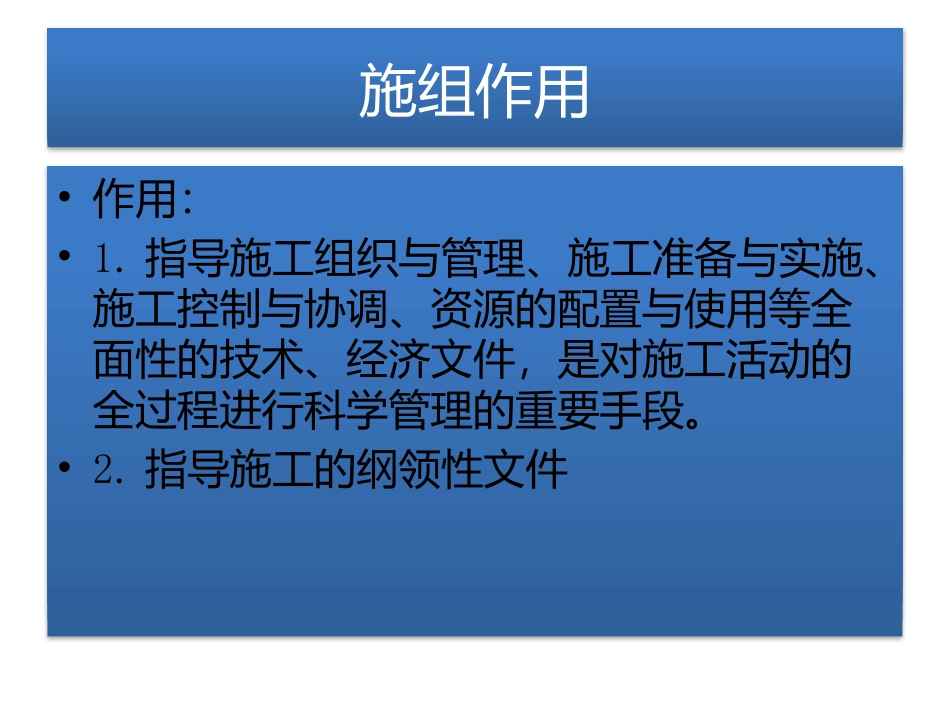 施组作用

• 作用:

• 1. 指导施工组织与管理、施工准备与实施、施工控制与协调、资源的配置与使用等全面性的技术、经济文件，是对施工活动的全过程进行科学管理的重要手段。

• 2. 指导施工的纲领性文件